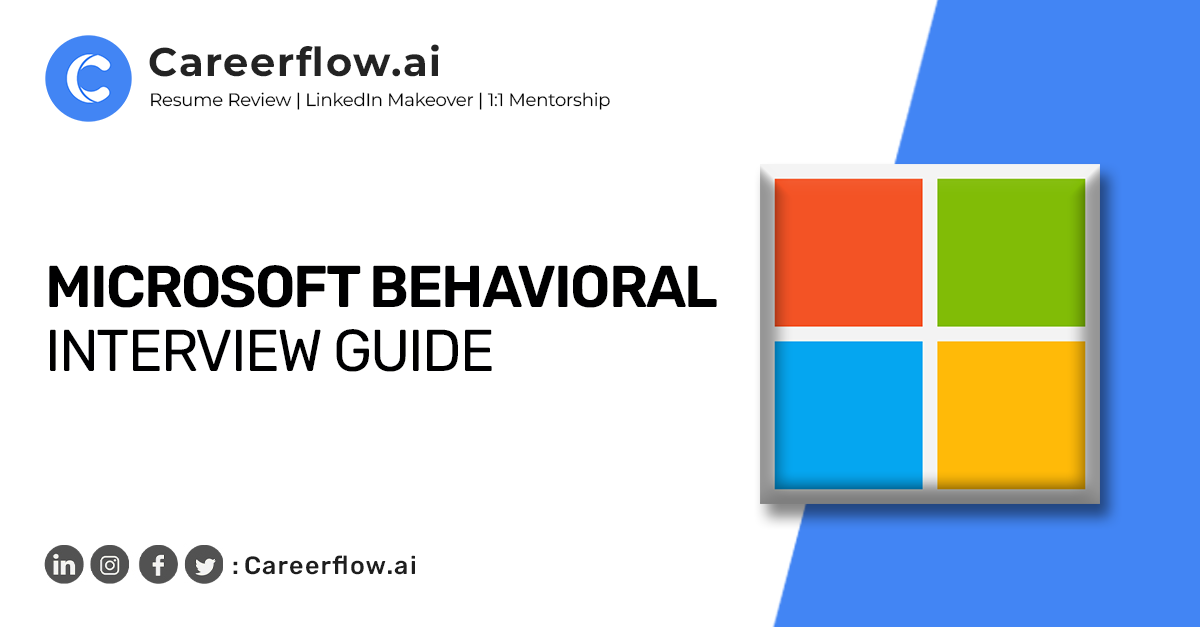 Careerflow.ai
Resume Review | LinkedIn Makeover | 1:1 Mentorship

MICROSOFT BEHAVIORAL
INTERVIEW GUIDE

: Careerflow.ai